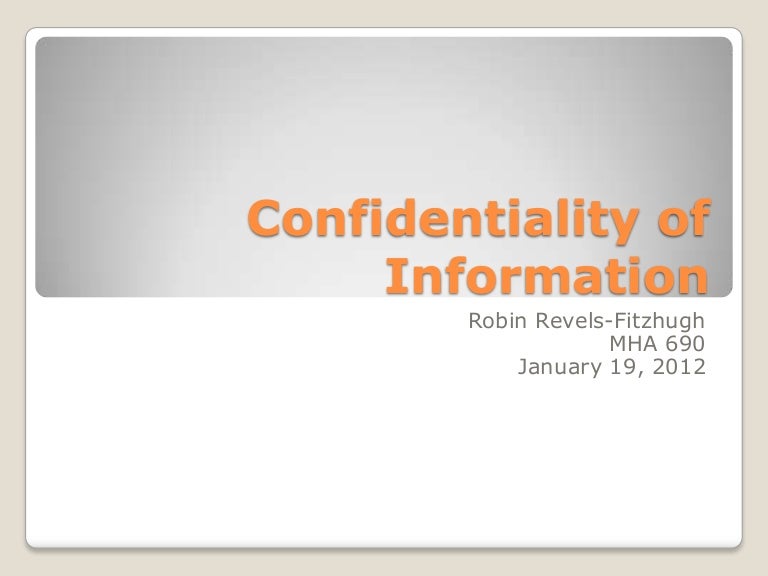 Confidentiality of Information

Robin Revels-Fitzhugh
MHA 690
January 19, 2012